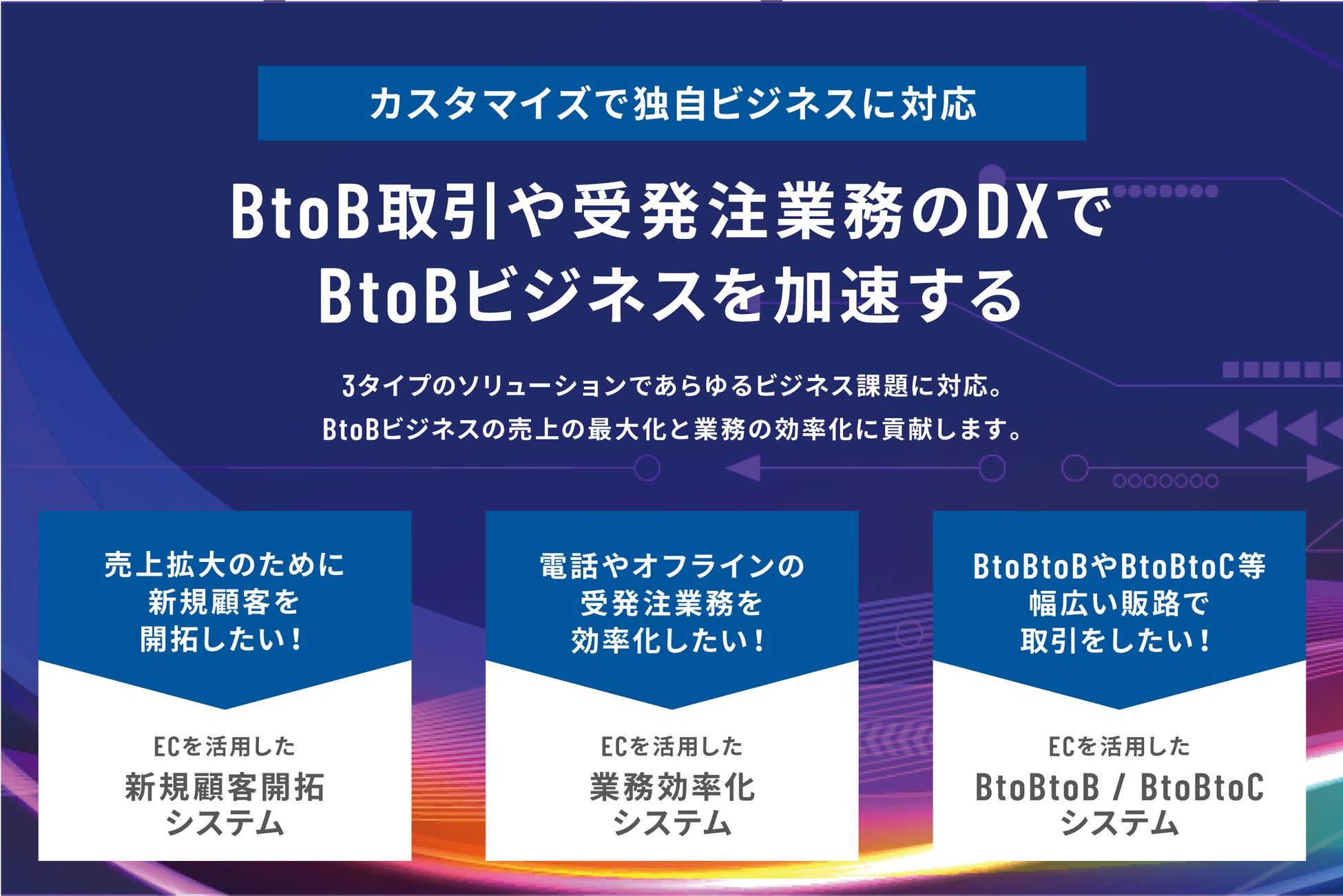 カスタマイズで独自ビジネスに対応

BtoB取引や受発注業務のDXで
BtoBビジネスを加速する

3タイプのソリューションであらゆるビジネス課題に対応。
BtoBビジネスの売上の最大化と業務の効率化に貢献します。

売上拡大のために
新規顧客を
開拓したい！

ECを活用した
新規顧客開拓
システム

電話やオフラインの
受発注業務を
効率化したい！

ECを活用した
業務効率化
システム

BtoBtoBやBtoBtoC等
幅広い販路で
取引をしたい！

ECを活用した
BtoBtoB / BtoBtoC
システム